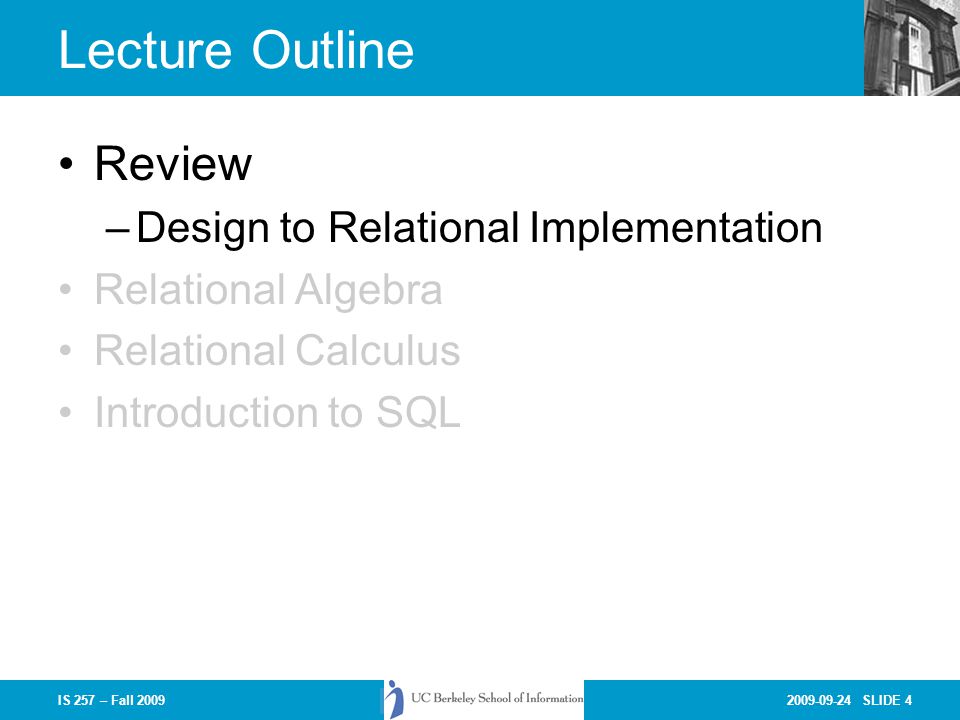 Lecture Outline

• Review
– Design to Relational Implementation
• Relational Algebra
• Relational Calculus
• Introduction to SQL

IS 257 – Fall 2009

UC Berkeley School of Information

2009-09-24 SLIDE 4